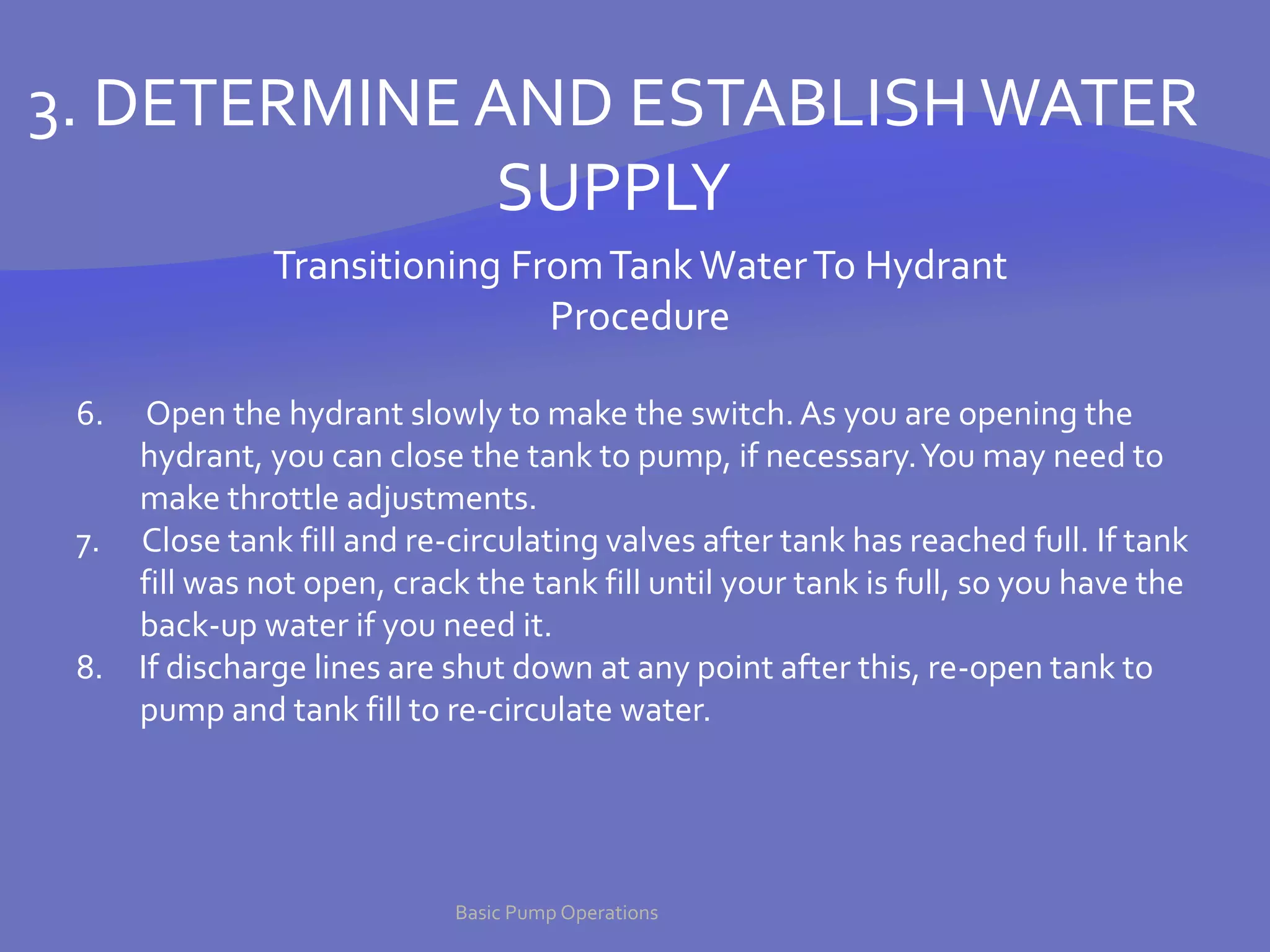 3. DETERMINE AND ESTABLISH WATER SUPPLY

Transitioning From Tank Water To Hydrant Procedure

6. Open the hydrant slowly to make the switch. As you are opening the hydrant, you can close the tank to pump, if necessary. You may need to make throttle adjustments.
7. Close tank fill and re-circulating valves after tank has reached full. If tank fill was not open, crack the tank fill until your tank is full, so you have the back-up water if you need it.
8. If discharge lines are shut down at any point after this, re-open tank to pump and tank fill to re-circulate water.

Basic Pump Operations